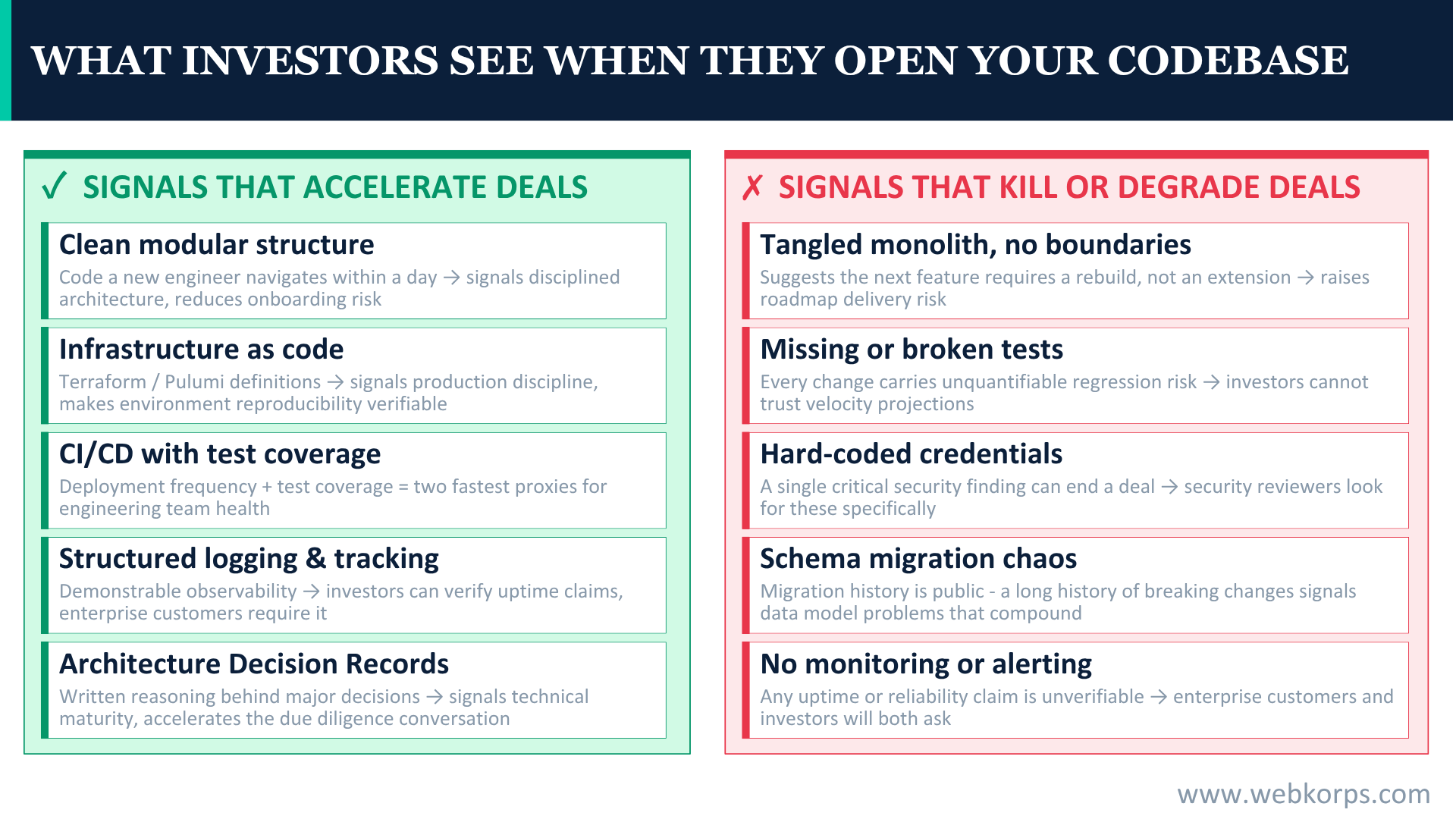 WHAT INVESTORS SEE WHEN THEY OPEN YOUR CODEBASE

✓ SIGNALS THAT ACCELERATE DEALS

Clean modular structure
Code a new engineer navigates within a day → signals disciplined architecture, reduces onboarding risk

Infrastructure as code
Terraform / Pulumi definitions → signals production discipline, makes environment reproducibility verifiable

CI/CD with test coverage
Deployment frequency + test coverage = two fastest proxies for engineering team health

Structured logging & tracking
Demonstrable observability → investors can verify uptime claims, enterprise customers require it

Architecture Decision Records
Written reasoning behind major decisions → signals technical maturity, accelerates the due diligence conversation

✗ SIGNALS THAT KILL OR DEGRADE DEALS

Tangled monolith, no boundaries
Suggests the next feature requires a rebuild, not an extension → raises roadmap delivery risk

Missing or broken tests
Every change carries unquantifiable regression risk → investors cannot trust velocity projections

Hard-coded credentials
A single critical security finding can end a deal → security reviewers look for these specifically

Schema migration chaos
Migration history is public - a long history of breaking changes signals data model problems that compound

No monitoring or alerting
Any uptime or reliability claim is unverifiable → enterprise customers and investors will both ask

www.webkorps.com